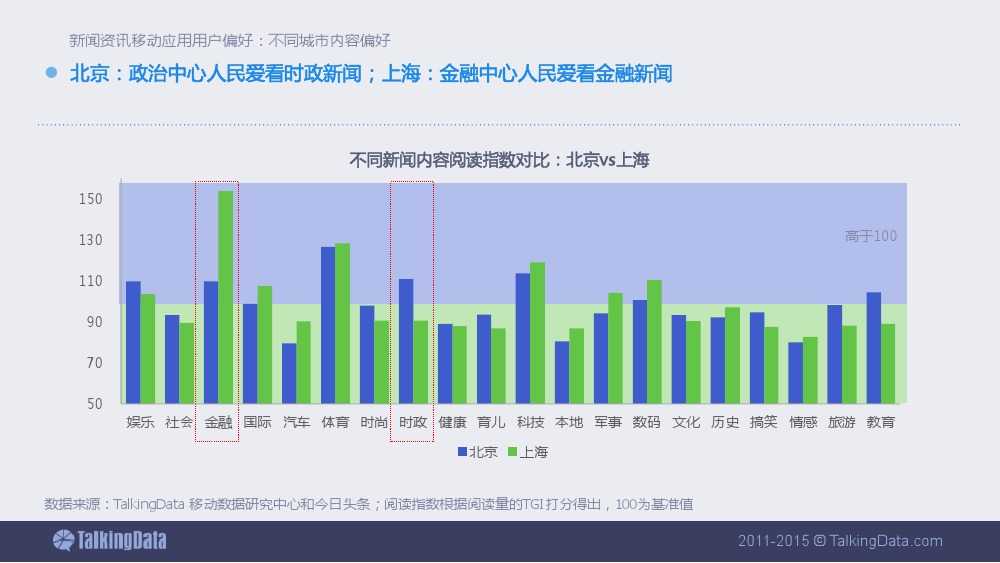 新闻资讯移动应用用户偏好：不同城市内容偏好

北京：政治中心人民爱看时政新闻；上海：金融中心人民爱看金融新闻

不同新闻内容阅读指数对比：北京vs上海

150
130
110
90
70
50

高于100

娱乐 社会 金融 国际 汽车 体育 时尚 时政 健康 育儿 科技 本地 军事 数码 文化 历史 搞笑 情感 旅游 教育

北京 上海

数据来源：TalkingData 移动数据研究中心和今日头条；阅读指数根据阅读量的TGI打分得出，100为基准值

TalkingData

2011-2015 © TalkingData.com